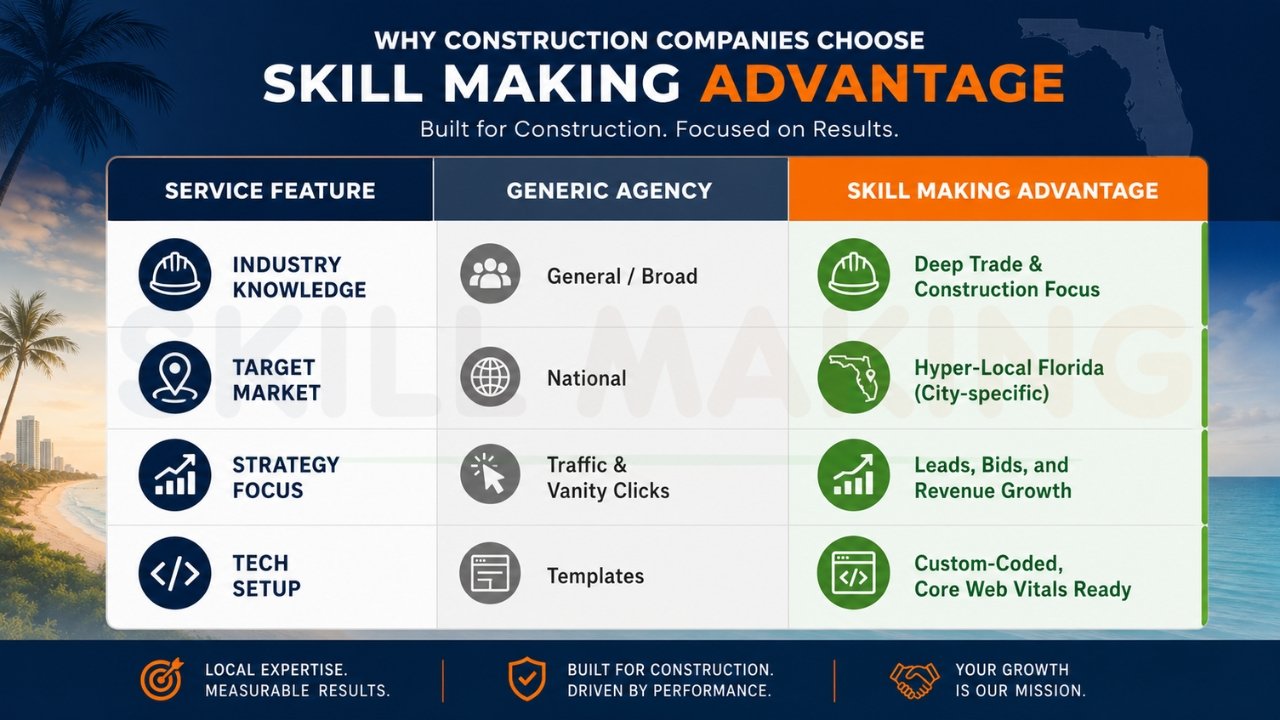 WHY CONSTRUCTION COMPANIES CHOOSE
SKILL MAKING ADVANTAGE
Built for Construction. Focused on Results.

| SERVICE FEATURE | GENERIC AGENCY | SKILL MAKING ADVANTAGE |
|---|---|---|
| INDUSTRY KNOWLEDGE | General / Broad | Deep Trade & Construction Focus |
| TARGET MARKET | National | Hyper-Local Florida (City-specific) |
| STRATEGY FOCUS | Traffic & Vanity Clicks | Leads, Bids, and Revenue Growth |
| TECH SETUP | Templates | Custom-Coded, Core Web Vitals Ready |

SKILL MAKING

LOCAL EXPERTISE. MEASURABLE RESULTS.

BUILT FOR CONSTRUCTION. DRIVEN BY PERFORMANCE.

YOUR GROWTH IS OUR MISSION.